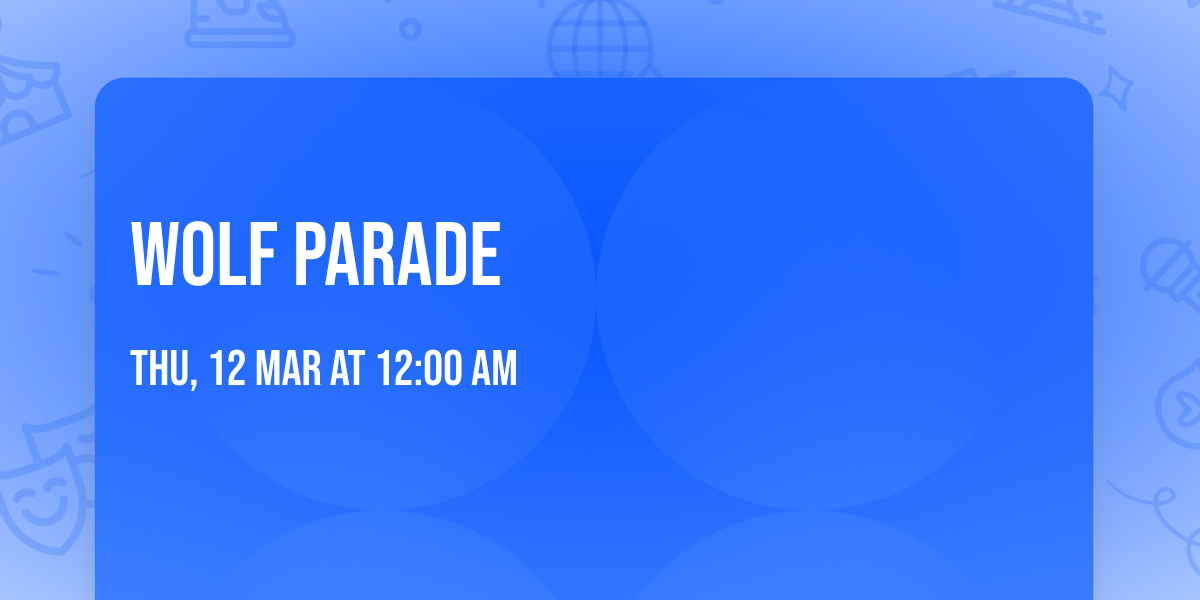 WOLF PARADE

THU, 12 MAR AT 12:00 AM